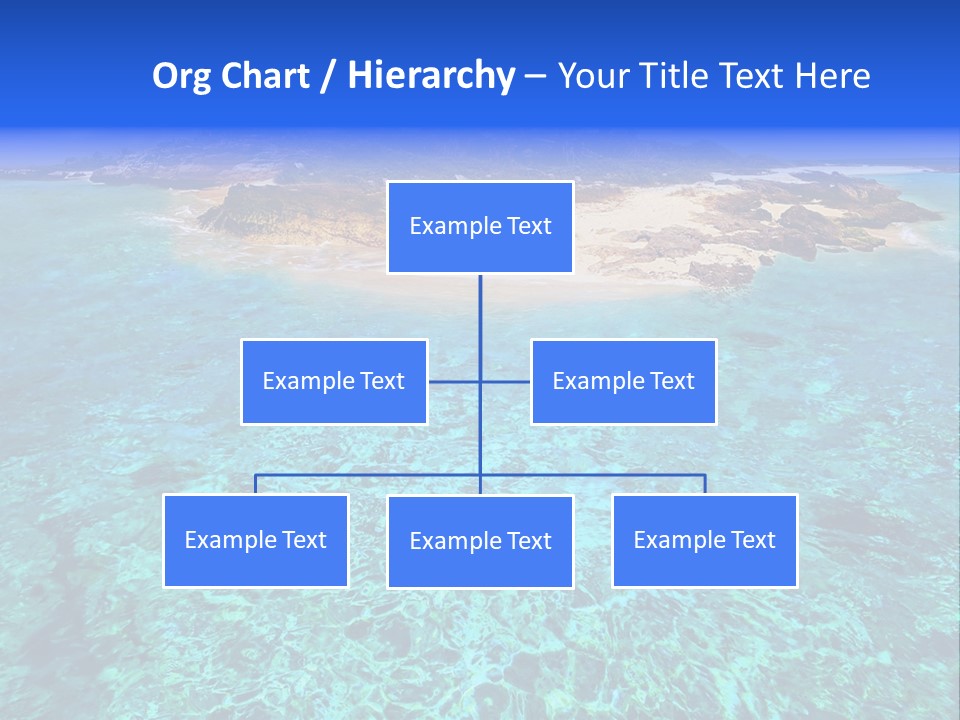 Org Chart / Hierarchy – Your Title Text Here

Example Text

Example Text

Example Text

Example Text

Example Text

Example Text